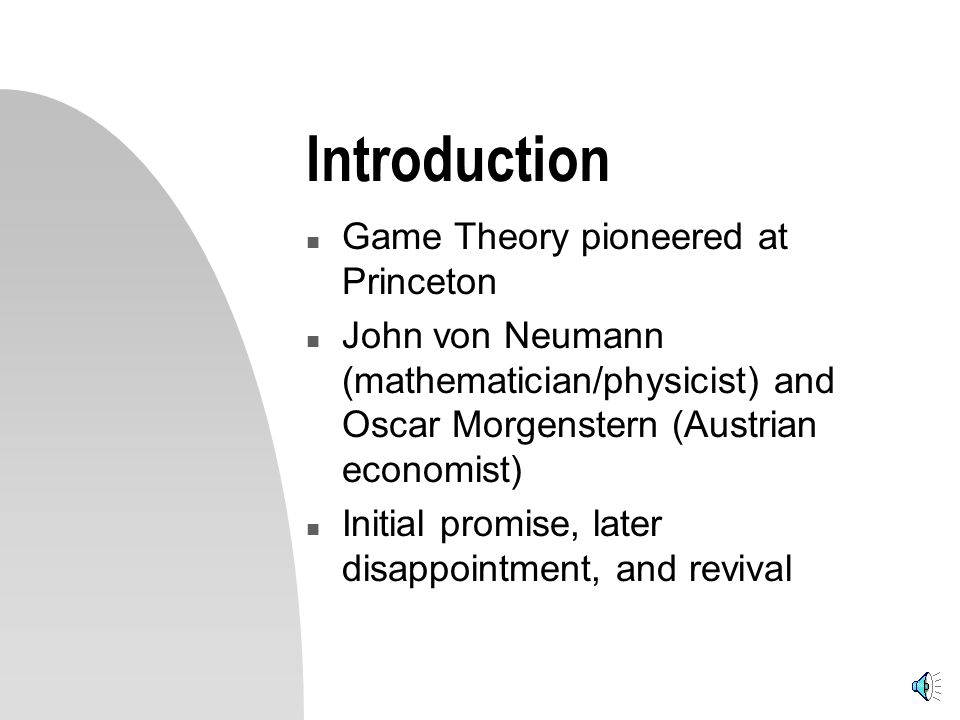 Introduction

- Game Theory pioneered at Princeton
- John von Neumann (mathematician/physicist) and Oscar Morgenstern (Austrian economist)
- Initial promise, later disappointment, and revival